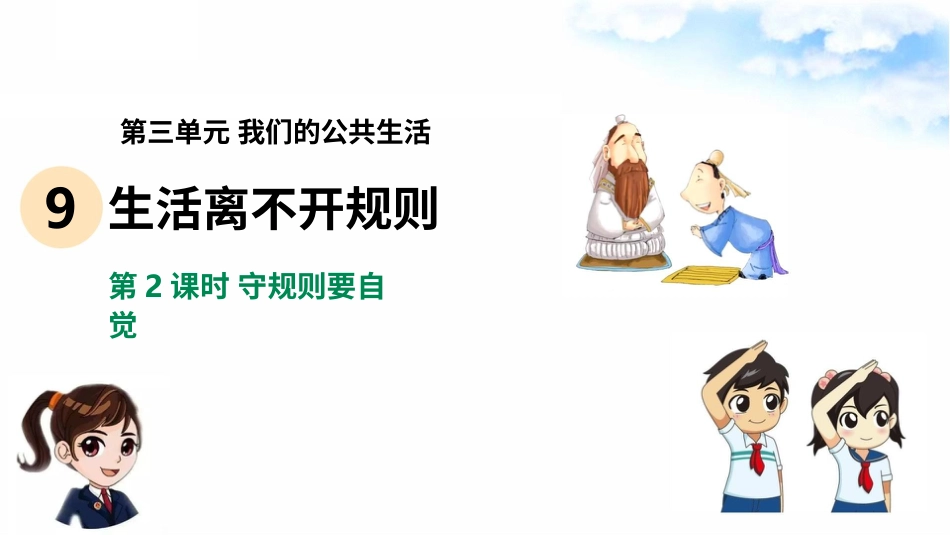 第三单元 我们的公共生活

9 生活离不开规则

第 2 课时 守规则要自觉